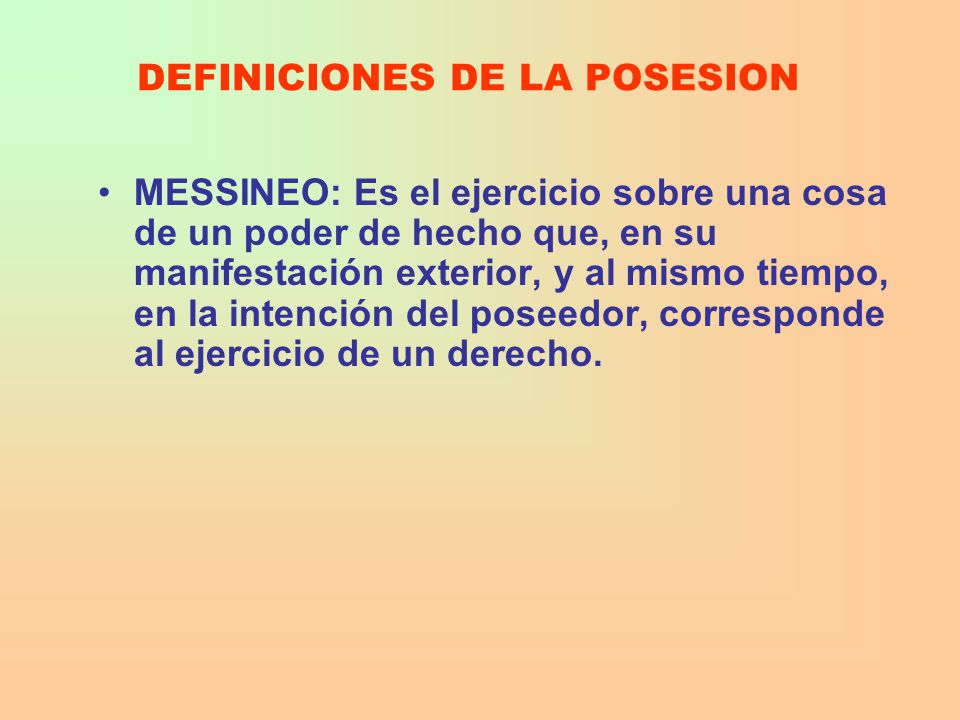 DEFINICIONES DE LA POSESION

• MESSINEO: Es el ejercicio sobre una cosa de un poder de hecho que, en su manifestación exterior, y al mismo tiempo, en la intención del poseedor, corresponde al ejercicio de un derecho.